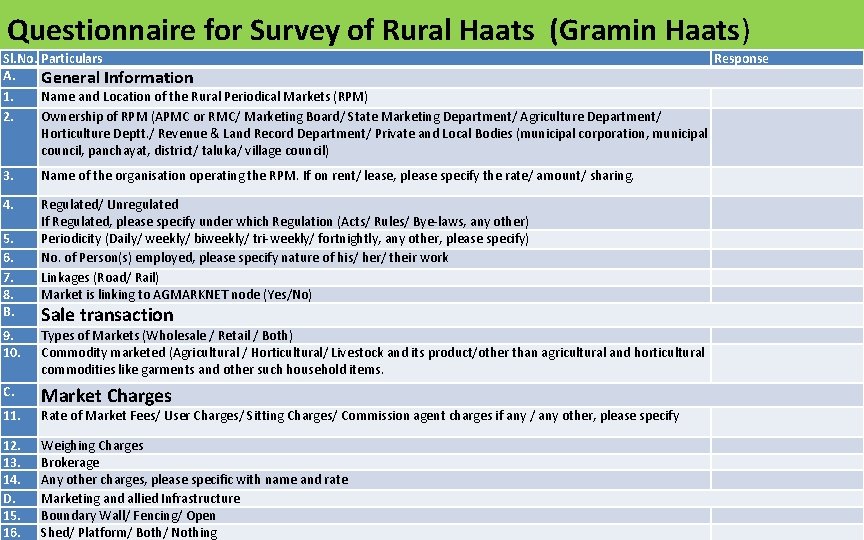 Questionnaire for Survey of Rural Haats (Gramin Haats)

| Sl.No. | Particulars | Response |
|---|---|---|
| A. | General Information | |
| 1. | Name and Location of the Rural Periodical Markets (RPM) | |
| 2. | Ownership of RPM (APMC or RMC/ Marketing Board/ State Marketing Department/ Agriculture Department/ Horticulture Deptt./ Revenue & Land Record Department/ Private and Local Bodies (municipal corporation, municipal council, panchayat, district/ taluka/ village council) | |
| 3. | Name of the organisation operating the RPM. If on rent/ lease, please specify the rate/ amount/ sharing. | |
| 4. | Regulated/ Unregulated If Regulated, please specify under which Regulation (Acts/ Rules/ Bye-laws, any other) | |
| 5. | Periodicity (Daily/ weekly/ biweekly/ tri-weekly/ fortnightly, any other, please specify) | |
| 6. | No. of Person(s) employed, please specify nature of his/ her/ their work | |
| 7. | Linkages (Road/ Rail) | |
| 8. | Market is linking to AGMARKNET node (Yes/No) | |
| B. | Sale transaction | |
| 9. | Types of Markets (Wholesale / Retail / Both) | |
| 10. | Commodity marketed (Agricultural / Horticultural/ Livestock and its product/other than agricultural and horticultural commodities like garments and other such household items. | |
| C. | Market Charges | |
| 11. | Rate of Market Fees/ User Charges/ Sitting Charges/ Commission agent charges if any / any other, please specify | |
| 12. | Weighing Charges | |
| 13. | Brokerage | |
| 14. | Any other charges, please specific with name and rate | |
| D. | Marketing and allied Infrastructure | |
| 15. | Boundary Wall/ Fencing/ Open | |
| 16. | Shed/ Platform/ Both/ Nothing | |